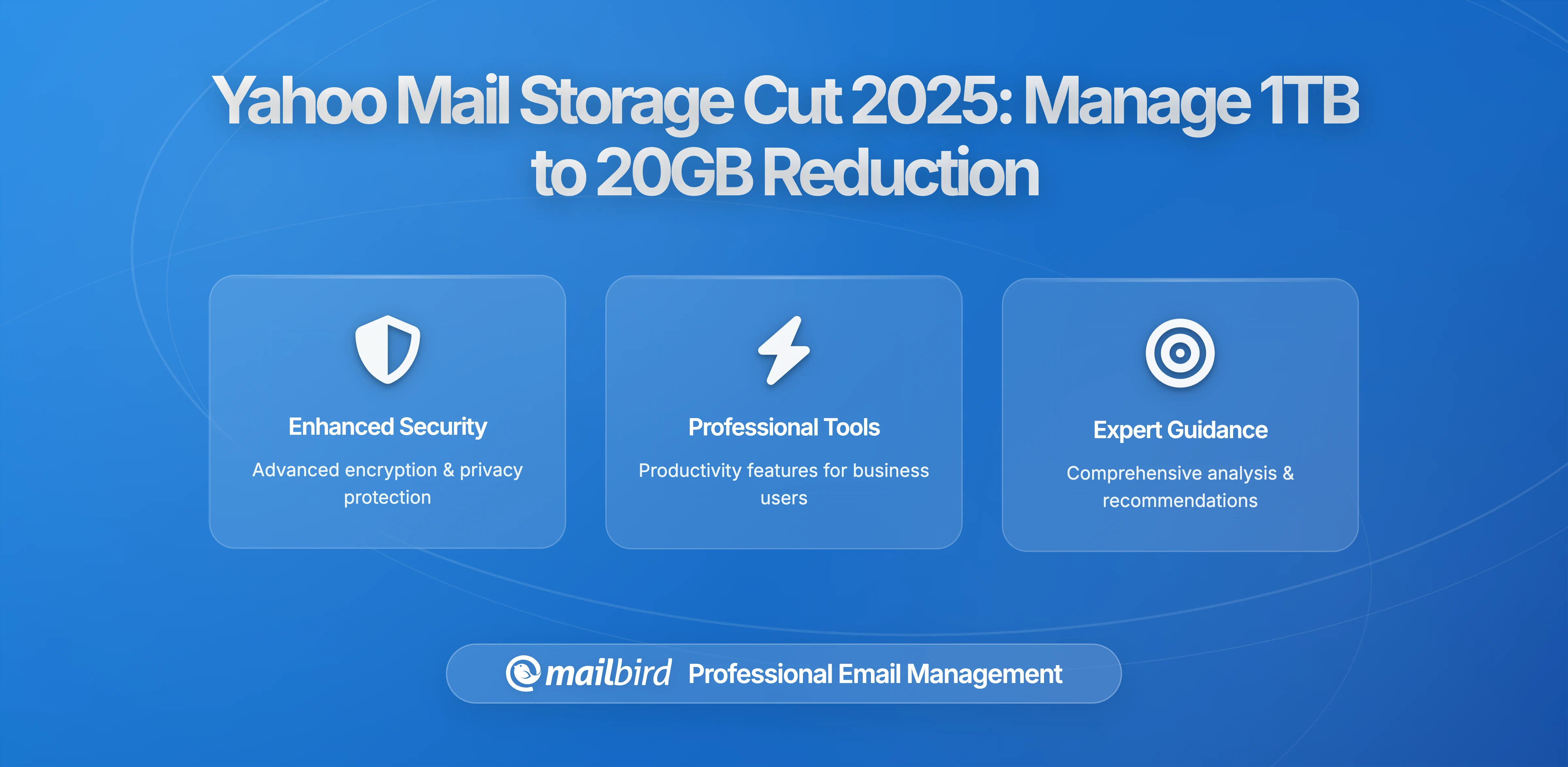 Yahoo Mail Storage Cut 2025: Manage 1TB to 20GB Reduction

Enhanced Security
Advanced encryption & privacy protection

Professional Tools
Productivity features for business users

Expert Guidance
Comprehensive analysis & recommendations

mailbird Professional Email Management